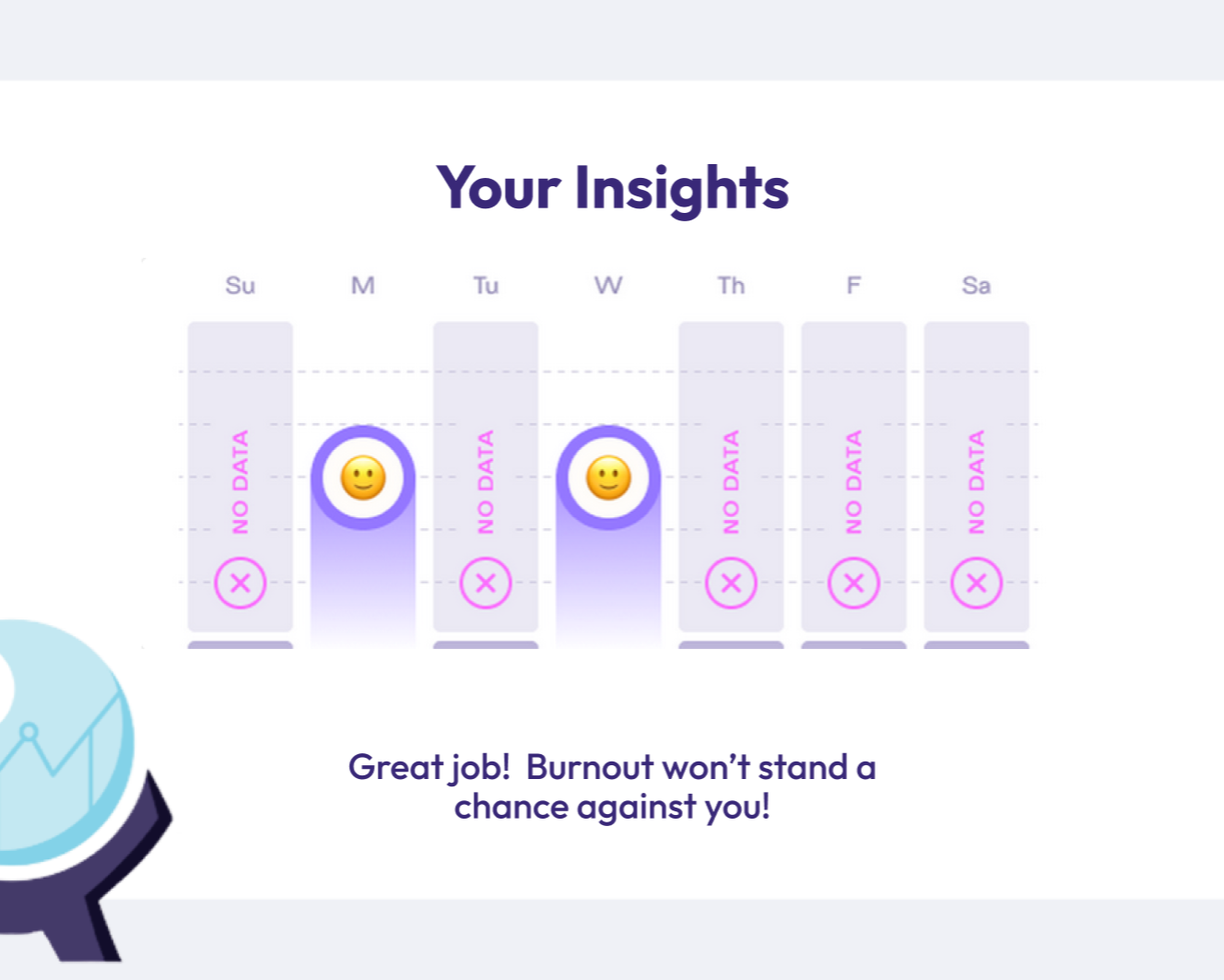 Your Insights

Su M Tu W Th F Sa

NO DATA

NO DATA

NO DATA

NO DATA

NO DATA

Great job! Burnout won't stand a chance against you!